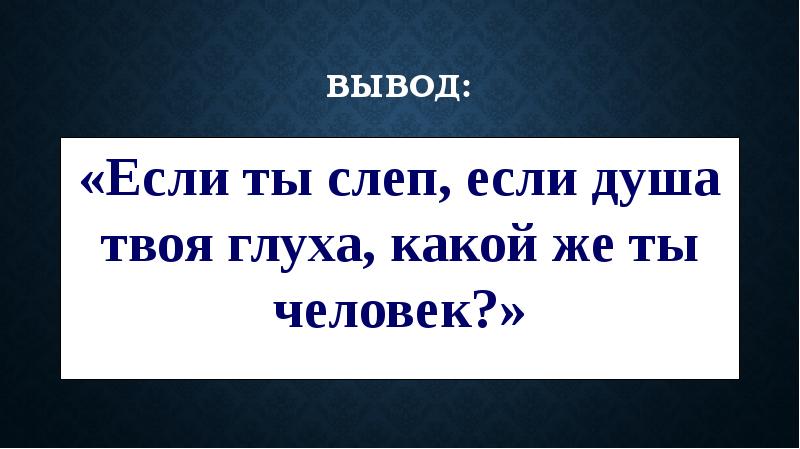 ВЫВОД:

«Если ты слеп, если душа твоя глуха, какой же ты человек?»